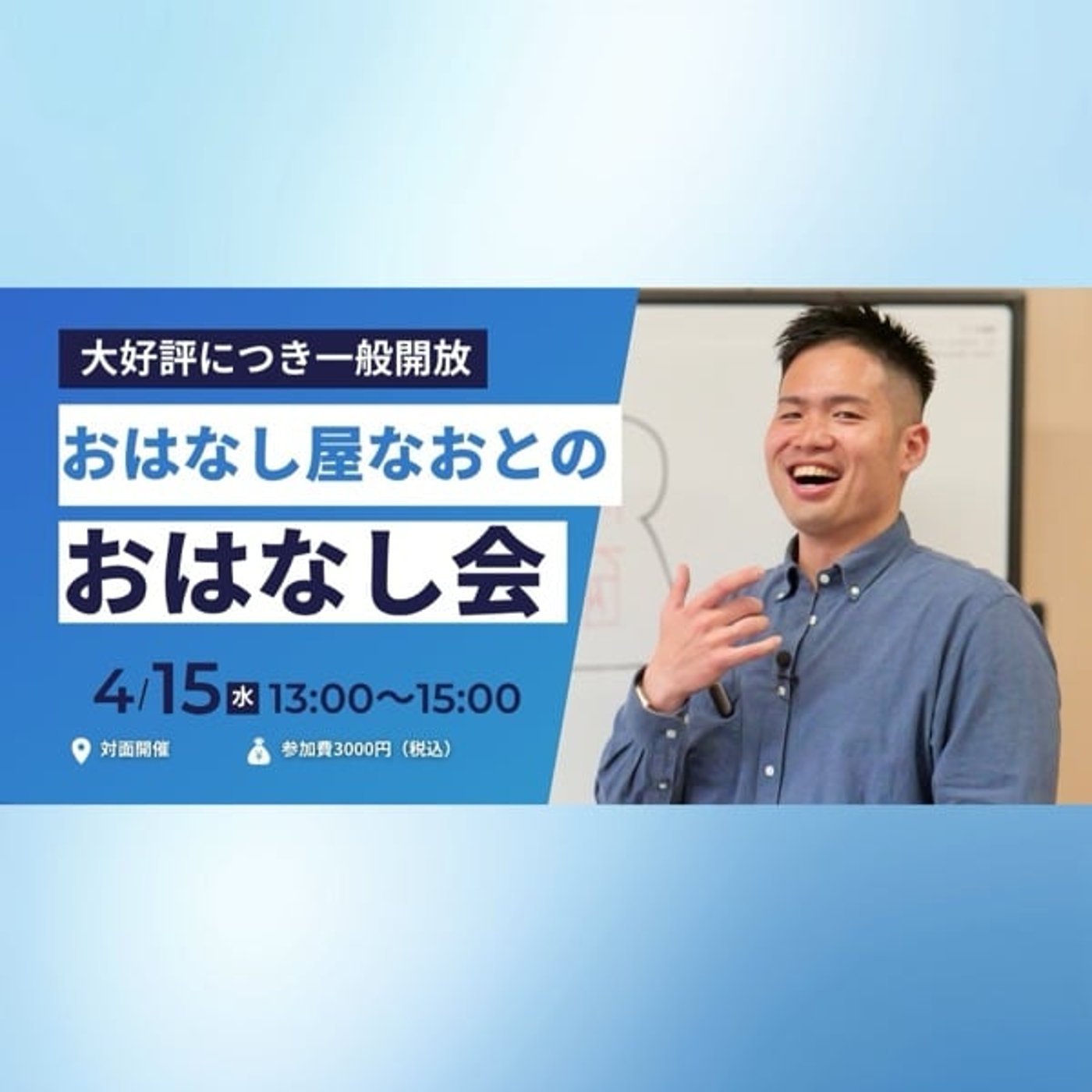 大好評につき一般開放

おはなし屋なおとの

おはなし会

4/15 水 13:00〜15:00

対面開催

参加費3000円（税込）